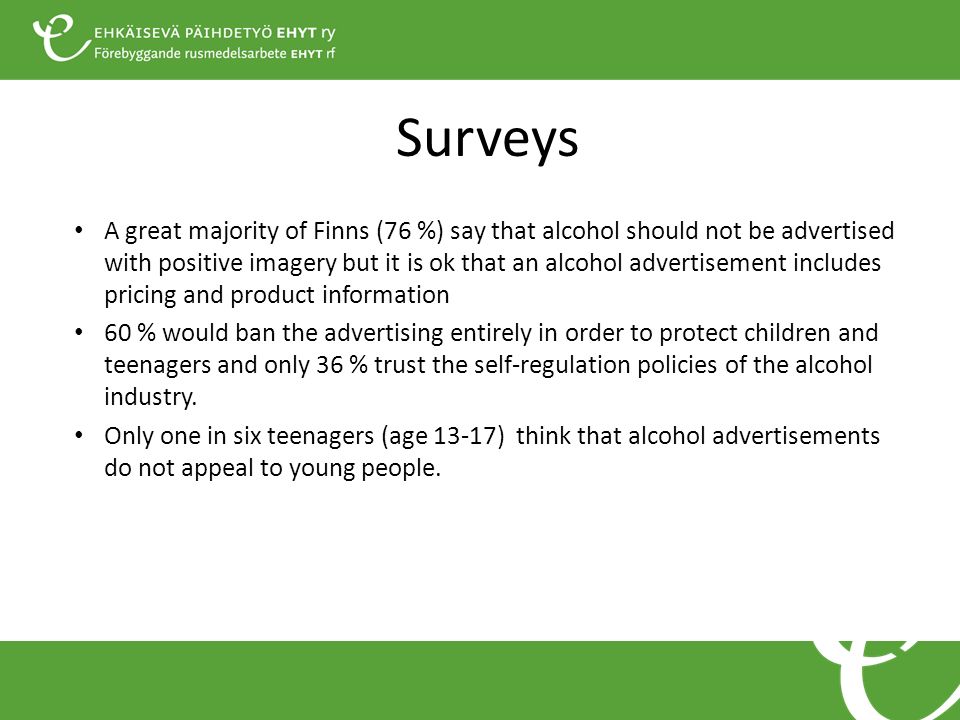 EHKÄISEVÄ PÄIHDETYÖ EHYT ry
Förebyggande rusmedelsarbete EHYT rf

Surveys

• A great majority of Finns (76 %) say that alcohol should not be advertised with positive imagery but it is ok that an alcohol advertisement includes pricing and product information
• 60 % would ban the advertising entirely in order to protect children and teenagers and only 36 % trust the self-regulation policies of the alcohol industry.
• Only one in six teenagers (age 13-17) think that alcohol advertisements do not appeal to young people.